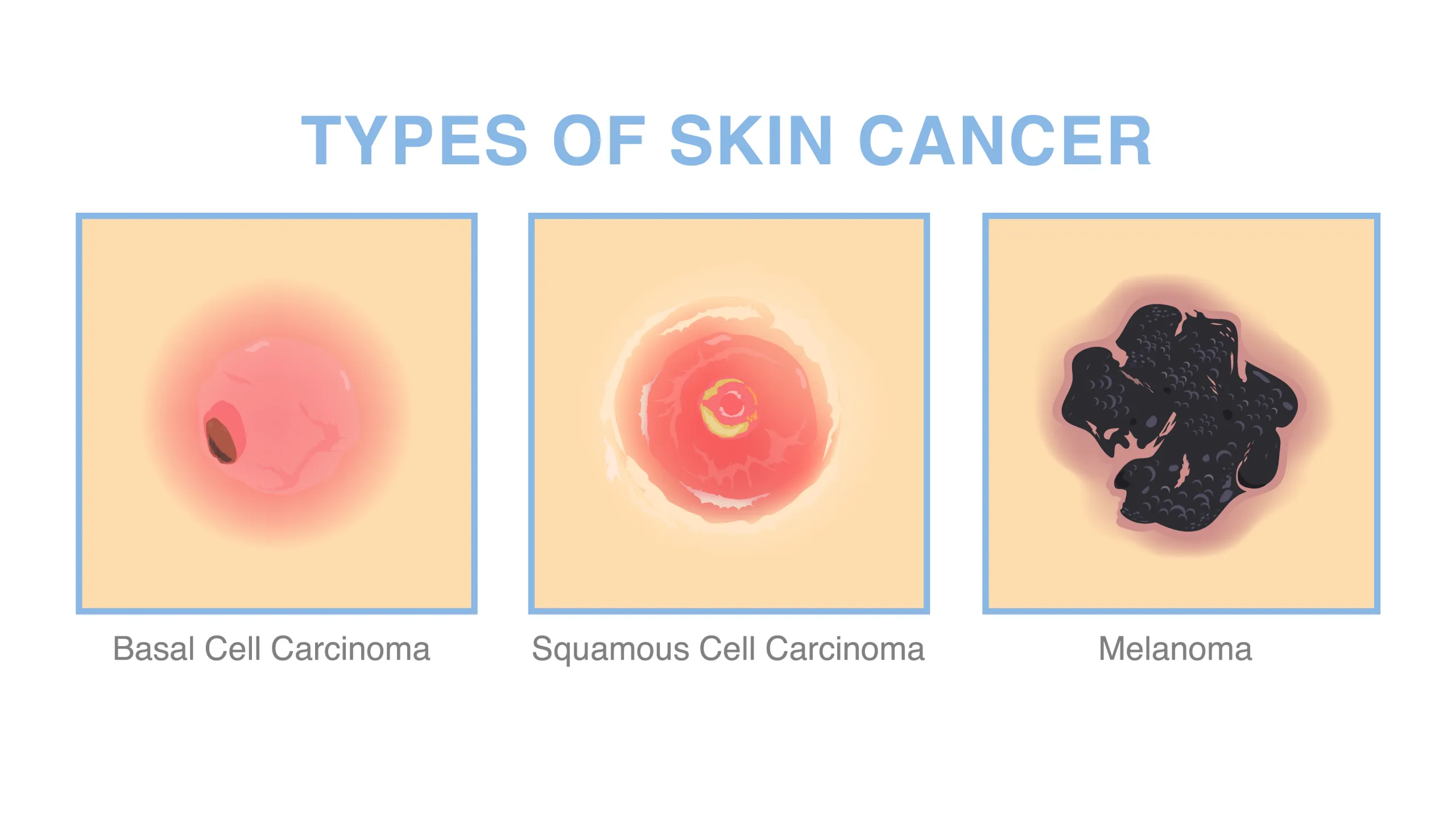 TYPES OF SKIN CANCER

Basal Cell Carcinoma

Squamous Cell Carcinoma

Melanoma